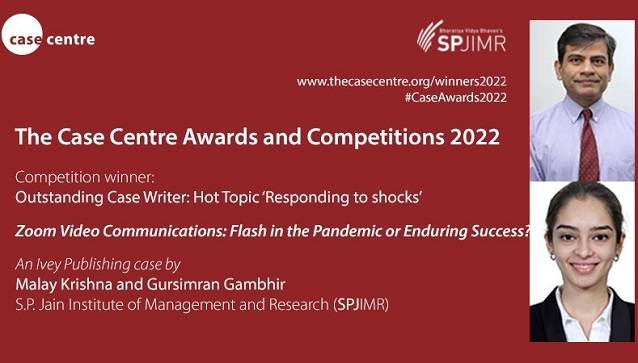 case centre

Bharatiya Vidya Bhavan's SPJIMR

www.thecasecentre.org/winners2022
#CaseAwards2022

The Case Centre Awards and Competitions 2022

Competition winner:
Outstanding Case Writer: Hot Topic 'Responding to shocks'

Zoom Video Communications: Flash in the Pandemic or Enduring Success?

An Ivey Publishing case by
Malay Krishna and Gursimran Gambhir
S.P. Jain Institute of Management and Research (SPJIMR)